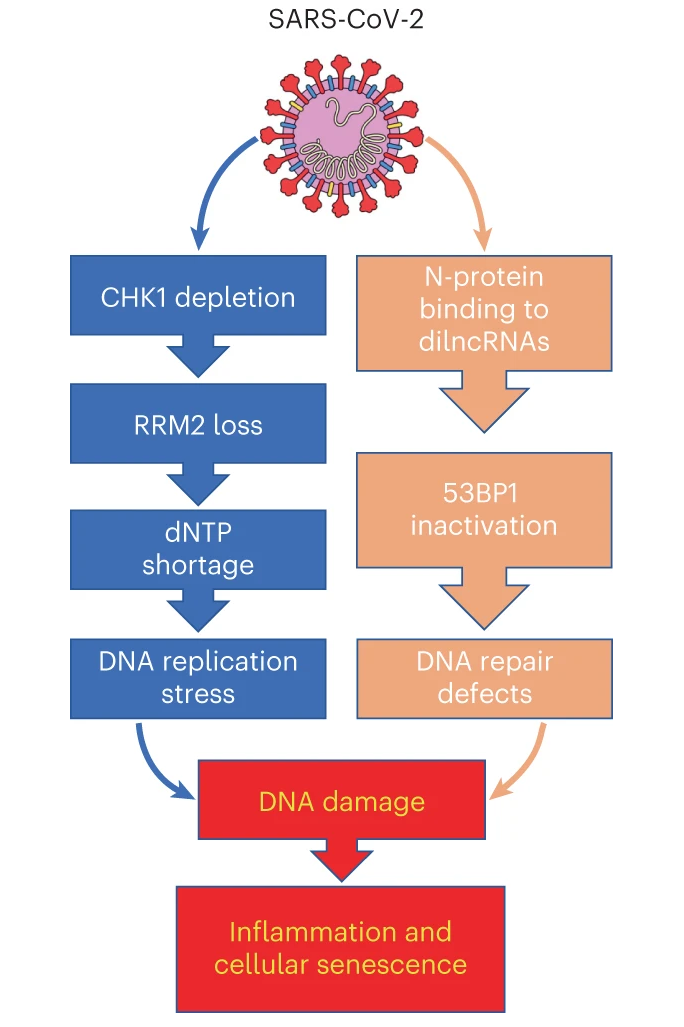 SARS-CoV-2

CHK1 depletion

RRM2 loss

dNTP shortage

DNA replication stress

N-protein binding to dilncRNAs

53BP1 inactivation

DNA repair defects

DNA damage

Inflammation and cellular senescence